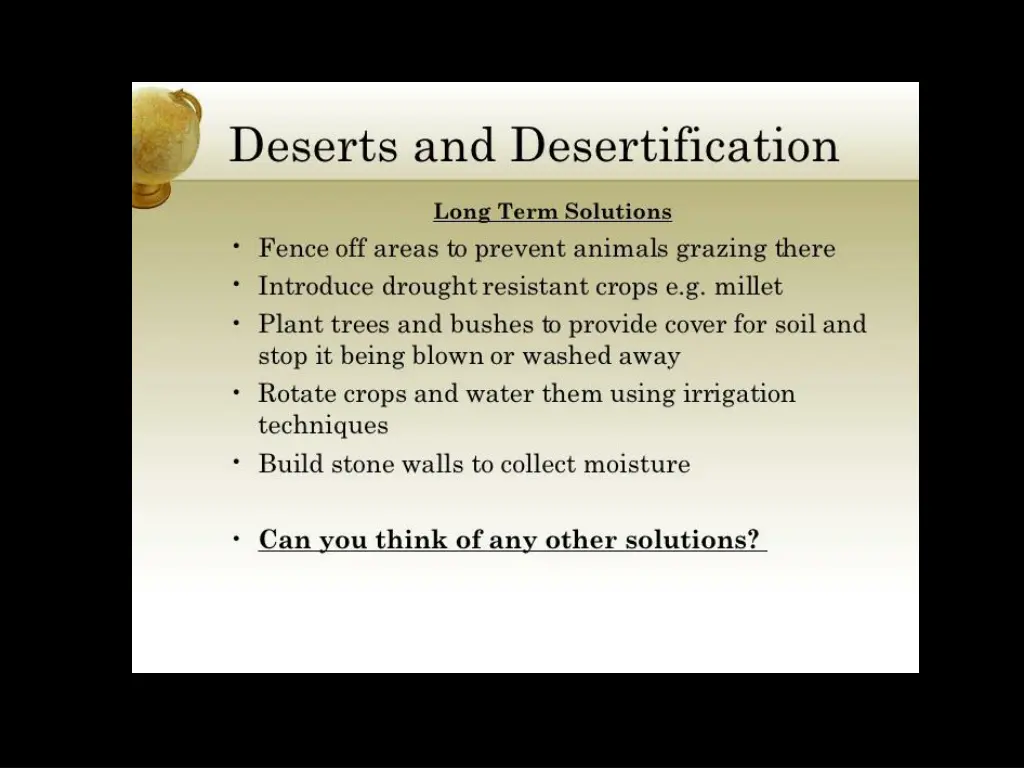 Deserts and Desertification

Long Term Solutions

• Fence off areas to prevent animals grazing there
• Introduce drought resistant crops e.g. millet
• Plant trees and bushes to provide cover for soil and stop it being blown or washed away
• Rotate crops and water them using irrigation techniques
• Build stone walls to collect moisture

• Can you think of any other solutions?